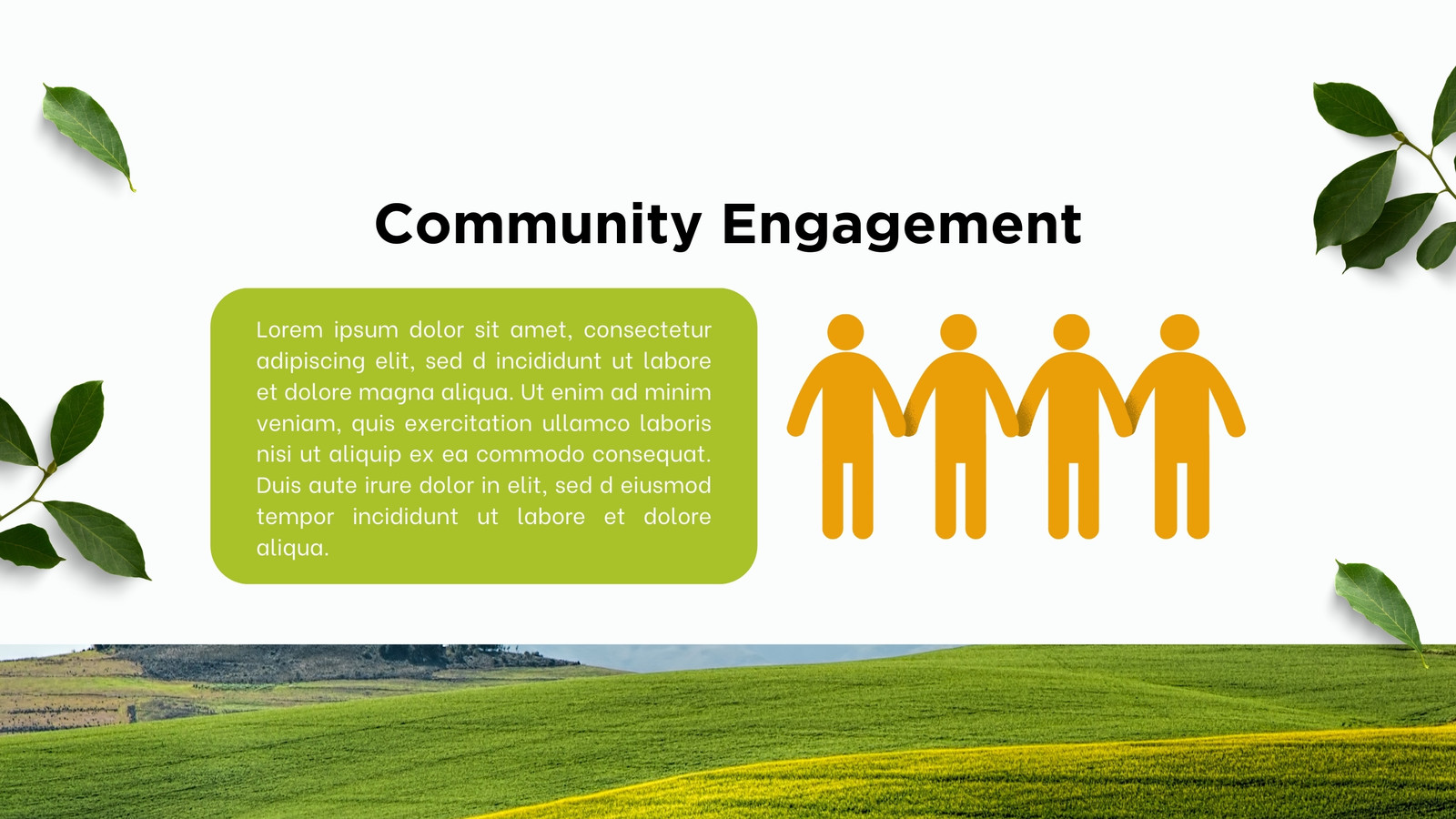 Community Engagement

Lorem ipsum dolor sit amet, consectetur adipiscing elit, sed d incididunt ut labore et dolore magna aliqua. Ut enim ad minim veniam, quis exercitation ullamco laboris nisi ut aliquip ex ea commodo consequat. Duis aute irure dolor in elit, sed d eiusmod tempor incididunt ut labore et dolore aliqua.